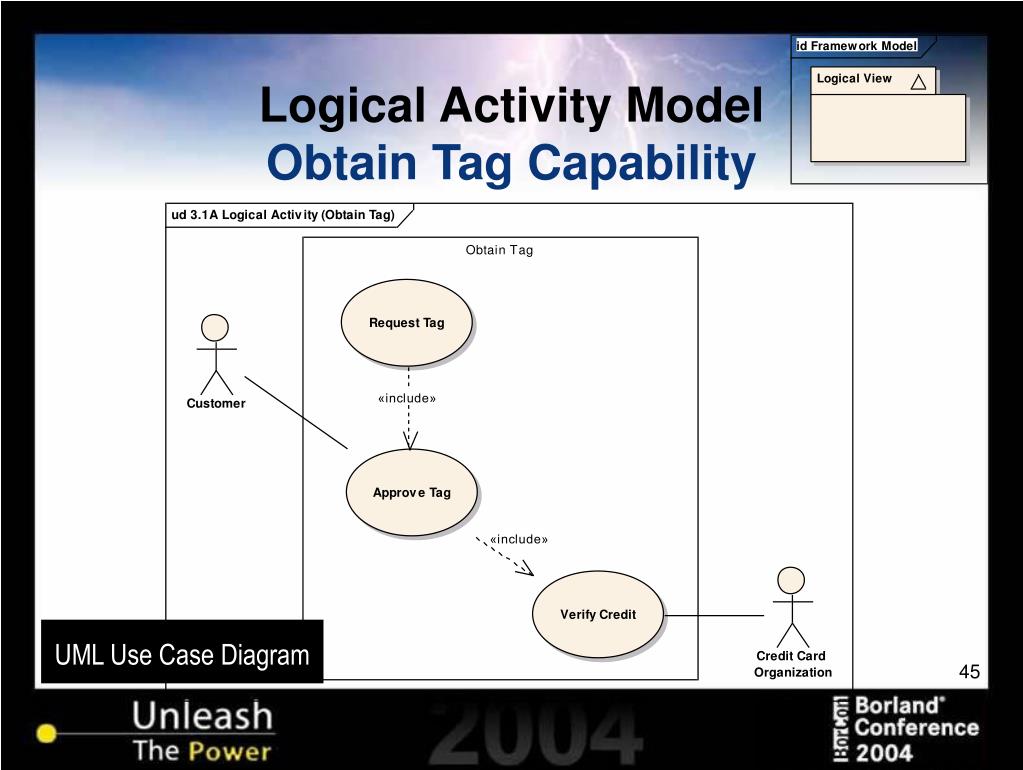 id Framework Model

Logical View

Logical Activity Model
Obtain Tag Capability

ud 3.1A Logical Activity (Obtain Tag)

Obtain Tag

Request Tag

Customer

«include»

Approve Tag

«include»

Verify Credit

Credit Card Organization

UML Use Case Diagram

45

Unleash The Power

2004

Borland® Conference 2004